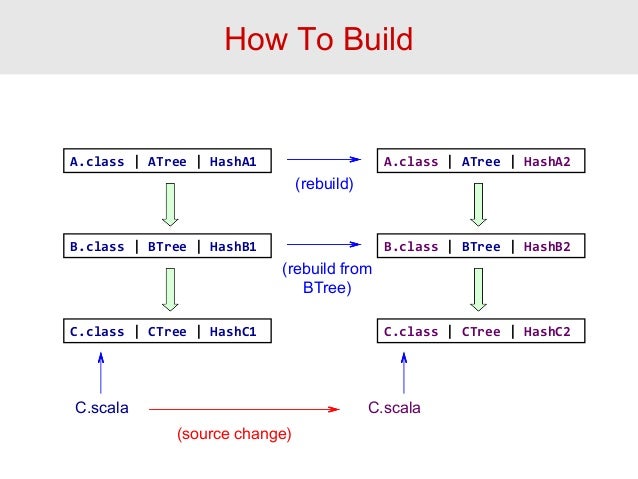 How To Build

A.class | ATree | HashA1

(rebuild)

A.class | ATree | HashA2

B.class | BTree | HashB1

(rebuild from BTree)

B.class | BTree | HashB2

C.class | CTree | HashC1

C.class | CTree | HashC2

C.scala

(source change)

C.scala